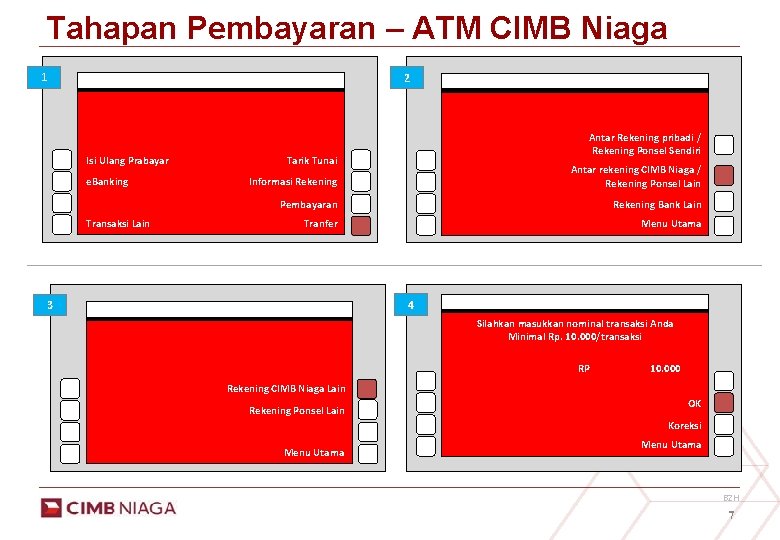 Tahapan Pembayaran – ATM CIMB Niaga

1

Isi Ulang Prabayar
eBanking
Transaksi Lain

Tarik Tunai
Informasi Rekening
Pembayaran
Tranfer

2

Antar Rekening pribadi / Rekening Ponsel Sendiri
Antar rekening CIMB Niaga / Rekening Ponsel Lain
Rekening Bank Lain
Menu Utama

3

Rekening CIMB Niaga Lain
Rekening Ponsel Lain
Menu Utama

4

Silahkan masukkan nominal transaksi Anda
Minimal Rp. 10.000/transaksi

RP 10.000

OK
Koreksi
Menu Utama

CIMB NIAGA

BZH
7